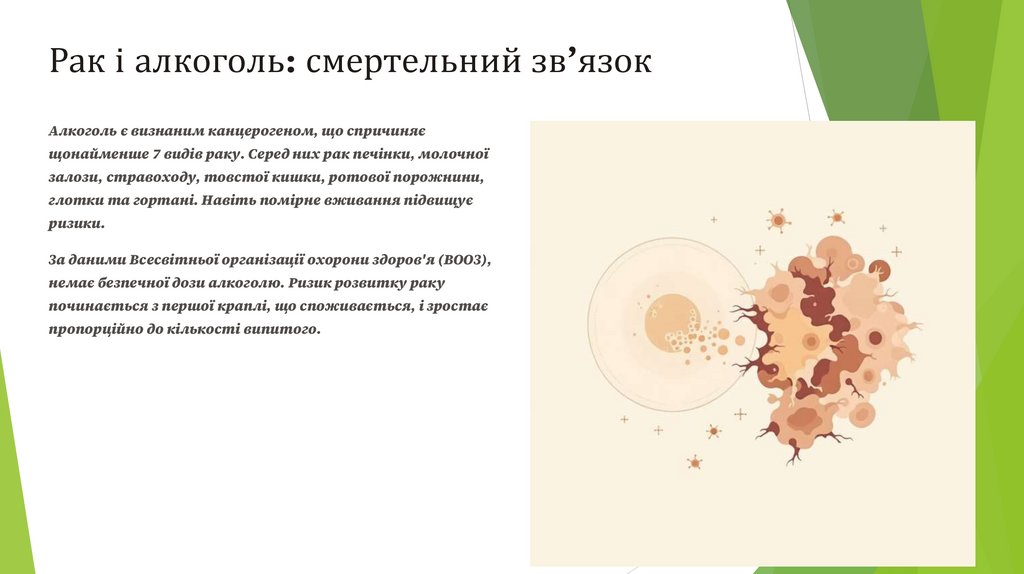 Рак і алкоголь: смертельний зв’язок

Алкоголь є визнаним канцерогеном, що спричиняє щонайменше 7 видів раку. Серед них рак печінки, молочної залози, стравоходу, товстої кишки, ротової порожнини, глотки та гортані. Навіть помірне вживання підвищує ризики.

За даними Всесвітньої організації охорони здоров'я (ВООЗ), немає безпечної дози алкоголю. Ризик розвитку раку починається з першої краплі, що споживається, і зростає пропорційно до кількості випитого.